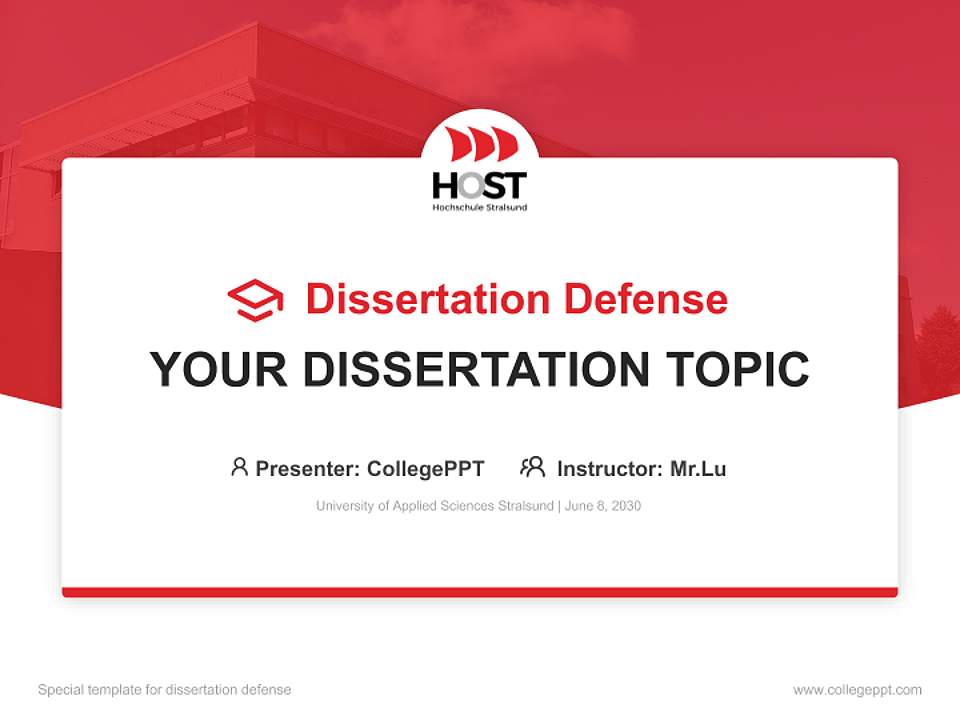 HOST
Hochschule Stralsund

Dissertation Defense

YOUR DISSERTATION TOPIC

Presenter: CollegePPT Instructor: Mr.Lu

University of Applied Sciences Stralsund | June 8, 2030

Special template for dissertation defense

www.collegeppt.com